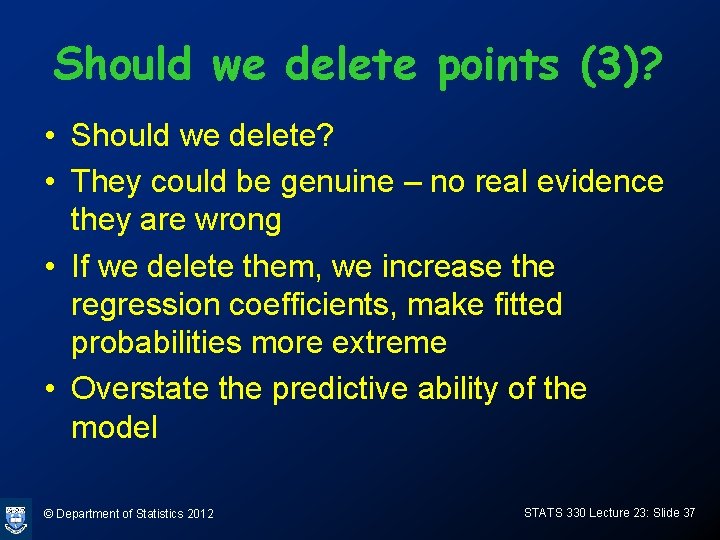 Should we delete points (3)?

• Should we delete?

• They could be genuine – no real evidence they are wrong

• If we delete them, we increase the regression coefficients, make fitted probabilities more extreme

• Overstate the predictive ability of the model

© Department of Statistics 2012

STATS 330 Lecture 23: Slide 37